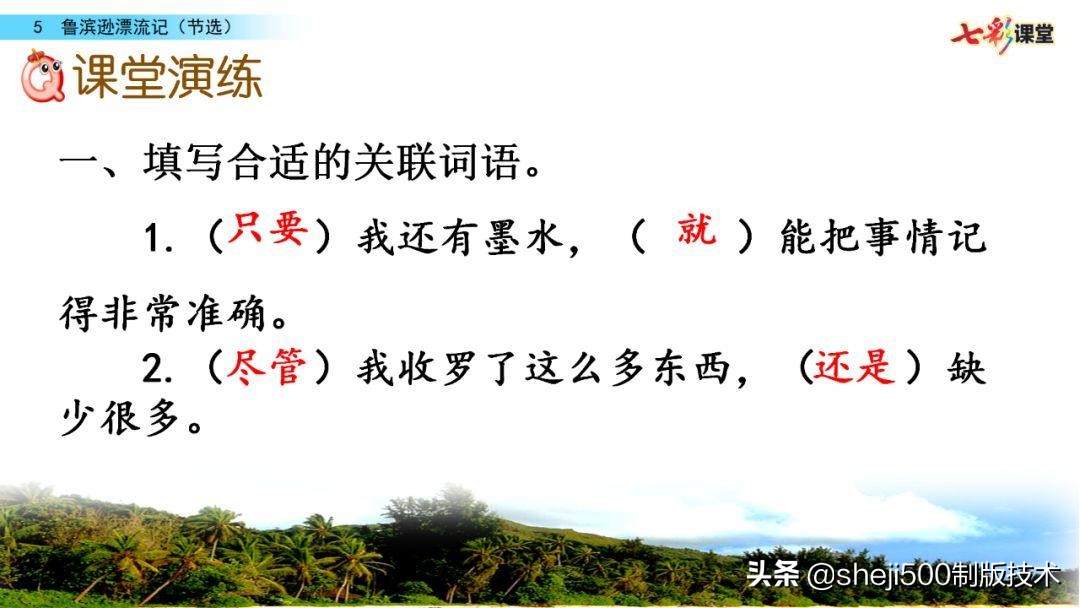 5 鲁滨逊漂流记（节选）

七彩课堂

课堂演练

一、填写合适的关联词语。

1.（只要）我还有墨水，（ 就 ）能把事情记得非常准确。

2.（尽管）我收罗了这么多东西，（还是）缺少很多。

头条 @sheji500制版技术